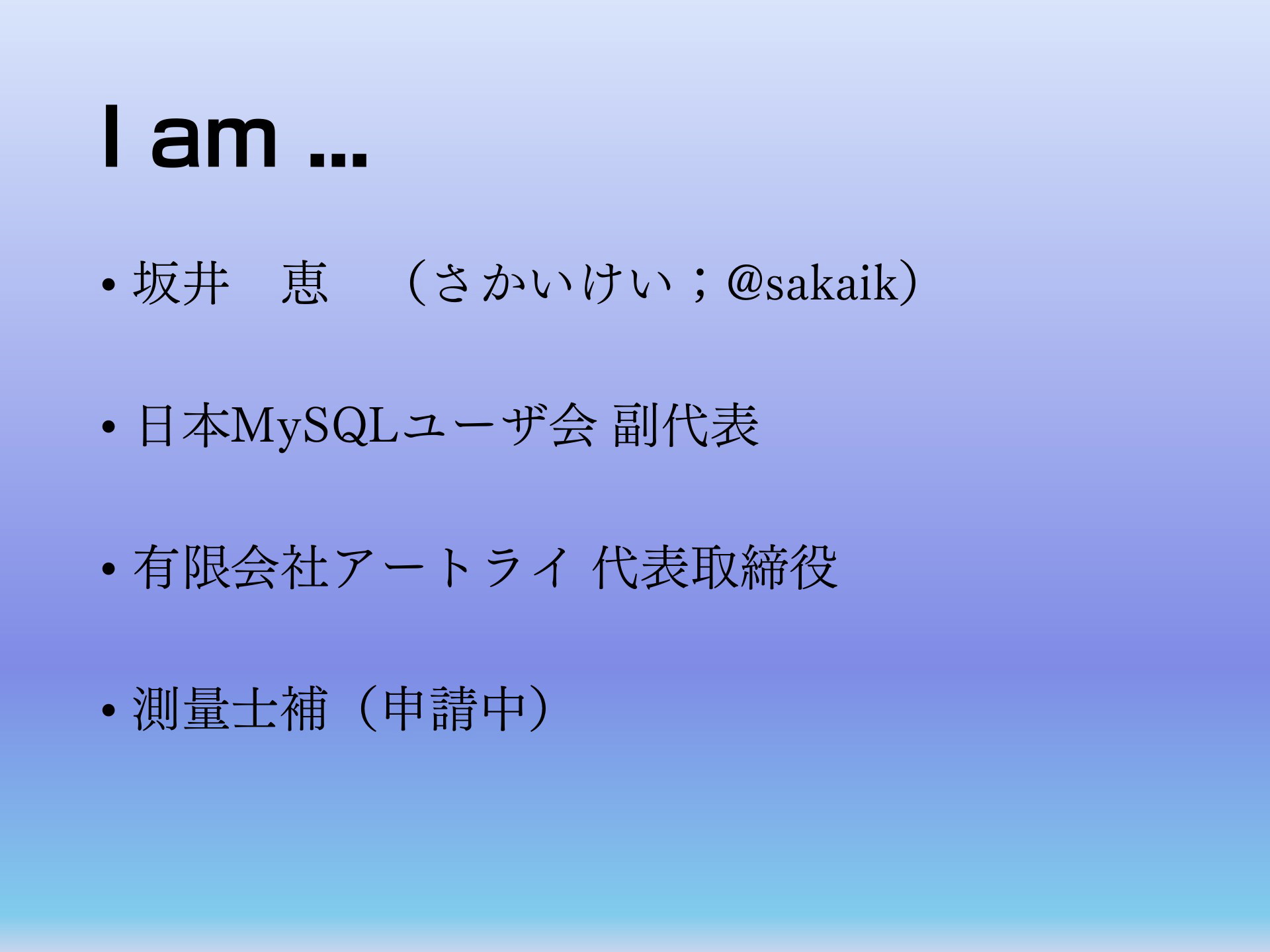 I am …

• 坂井　恵　（さかいけい；@sakaik）

• 日本MySQLユーザ会 副代表

• 有限会社アートライ 代表取締役

• 測量士補（申請中）